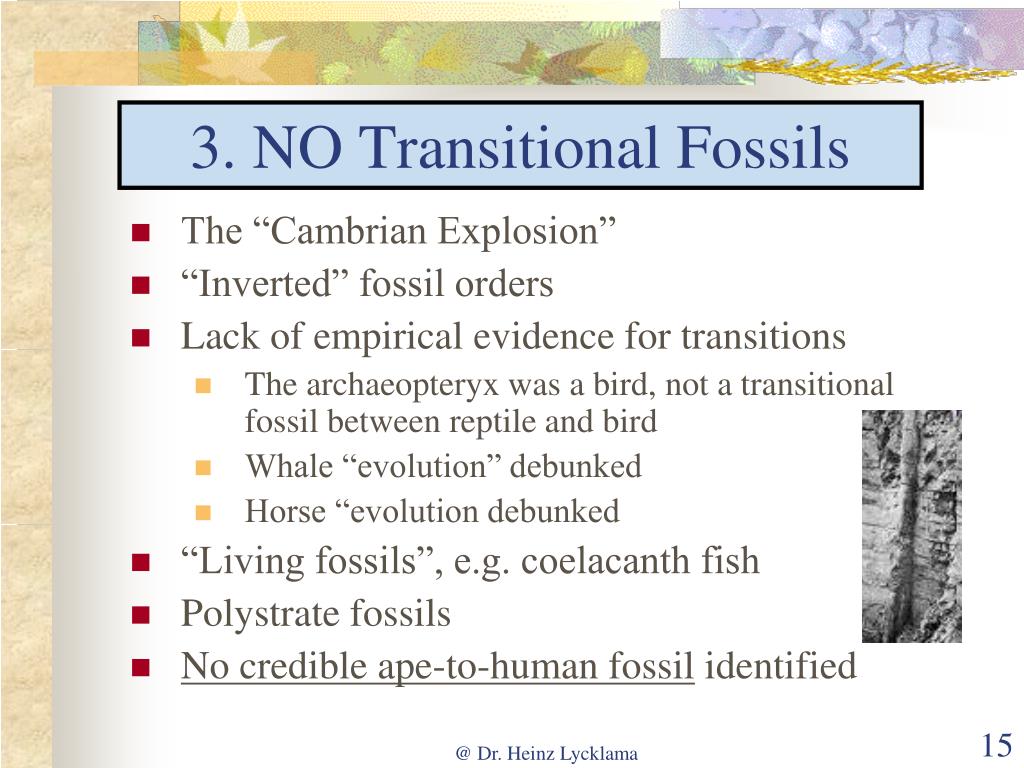 3. NO Transitional Fossils

- The “Cambrian Explosion”
- “Inverted” fossil orders
- Lack of empirical evidence for transitions
  - The archaeopteryx was a bird, not a transitional fossil between reptile and bird
  - Whale “evolution” debunked
  - Horse “evolution debunked
- “Living fossils”, e.g. coelacanth fish
- Polystrate fossils
- No credible ape-to-human fossil identified

@ Dr. Heinz Lycklama

15